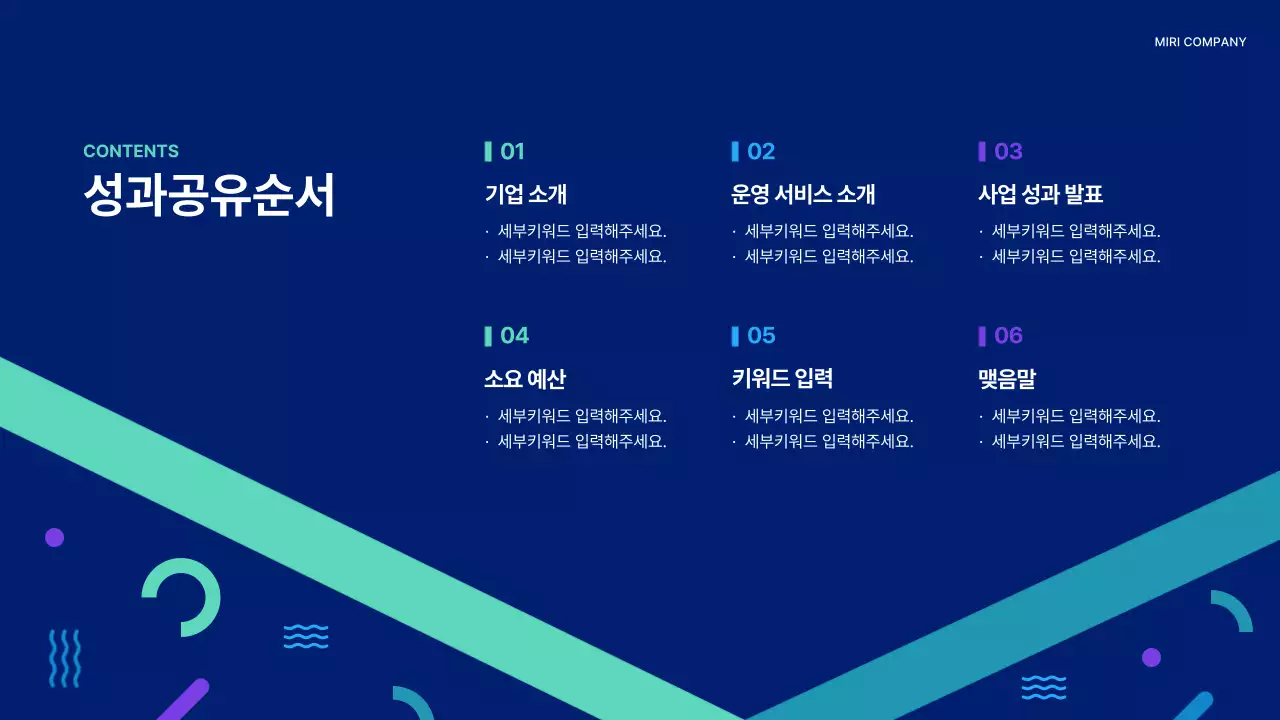 MIRI COMPANY

CONTENTS
성과공유순서

01
기업 소개
· 세부키워드 입력해주세요.
· 세부키워드 입력해주세요.

02
운영 서비스 소개
· 세부키워드 입력해주세요.
· 세부키워드 입력해주세요.

03
사업 성과 발표
· 세부키워드 입력해주세요.
· 세부키워드 입력해주세요.

04
소요 예산
· 세부키워드 입력해주세요.
· 세부키워드 입력해주세요.

05
키워드 입력
· 세부키워드 입력해주세요.
· 세부키워드 입력해주세요.

06
맺음말
· 세부키워드 입력해주세요.
· 세부키워드 입력해주세요.